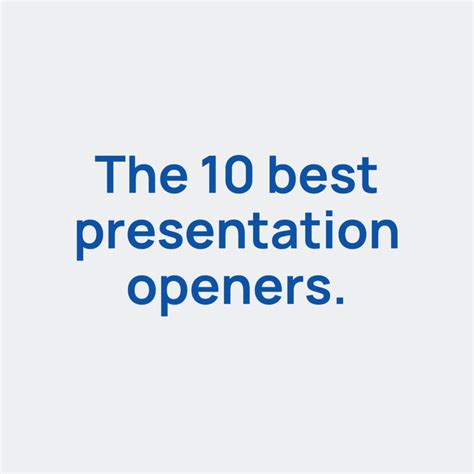 The 10 best presentation openers.